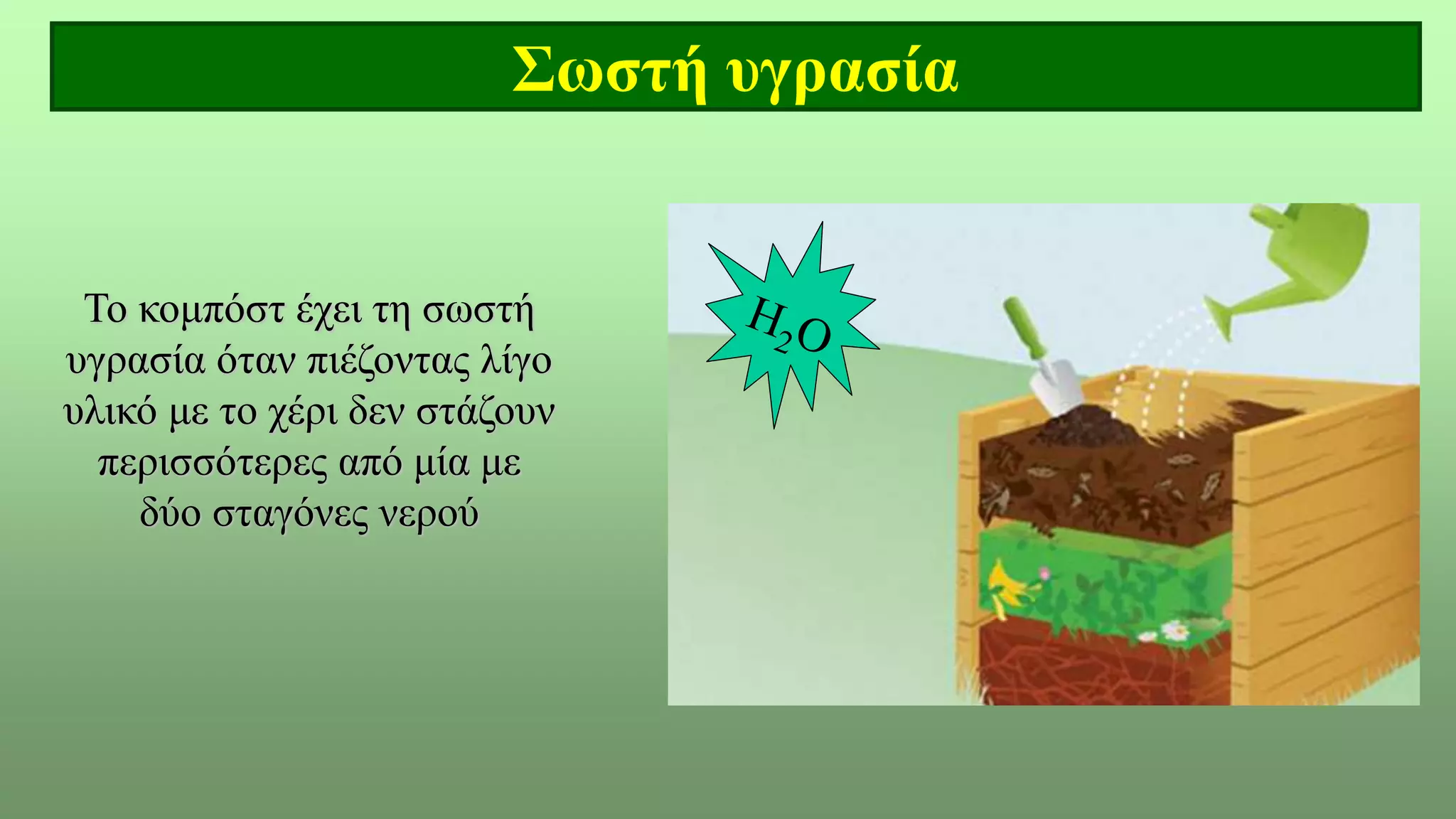 Σωστή υγρασία

Το κομπόστ έχει τη σωστή υγρασία όταν πιέζοντας λίγο υλικό με το χέρι δεν στάζουν περισσότερες από μία με δύο σταγόνες νερού

$H_2O$